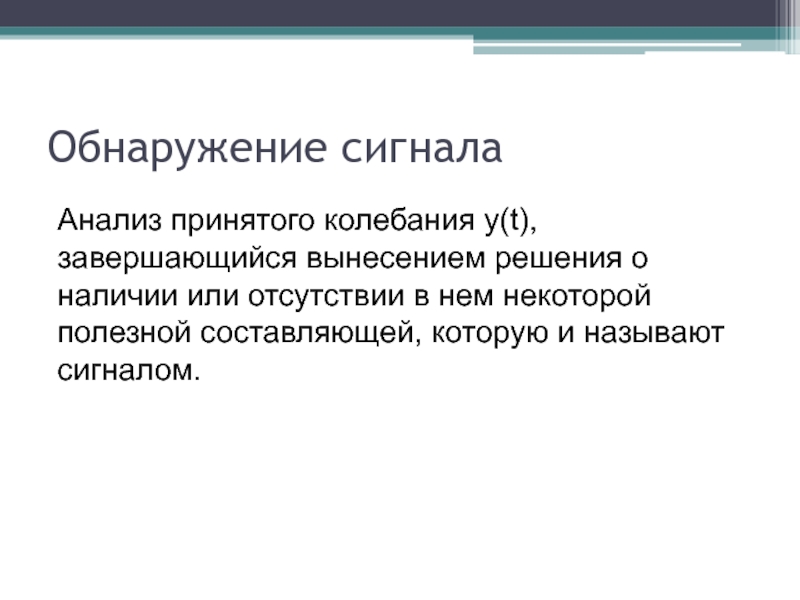 Обнаружение сигнала

Анализ принятого колебания $y(t)$, завершающийся вынесением решения о наличии или отсутствии в нем некоторой полезной составляющей, которую и называют сигналом.